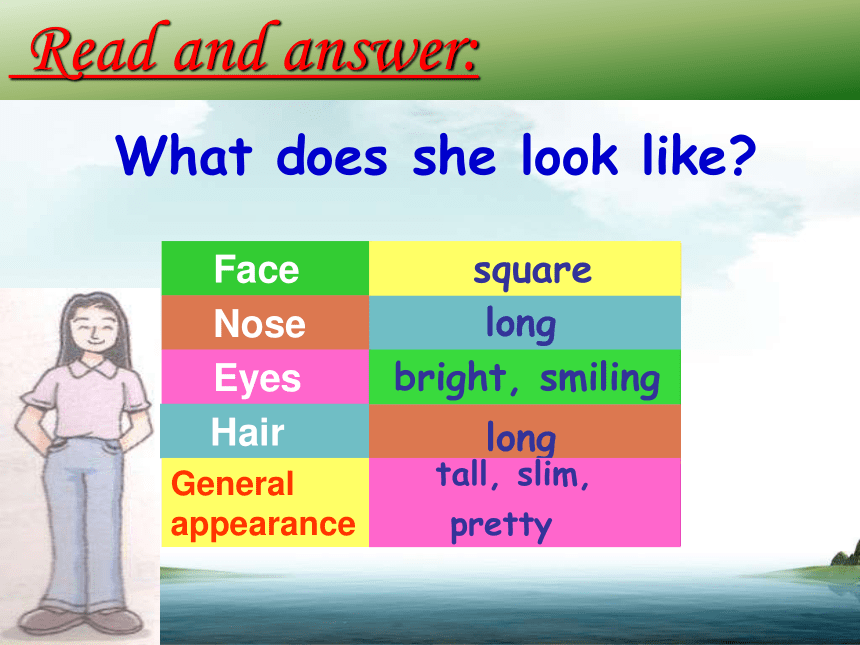 Read and answer:

What does she look like?

| Face | square |
|---|---|
| Nose | long |
| Eyes | bright, smiling |
| Hair | long |
| General appearance | tall, slim, pretty |